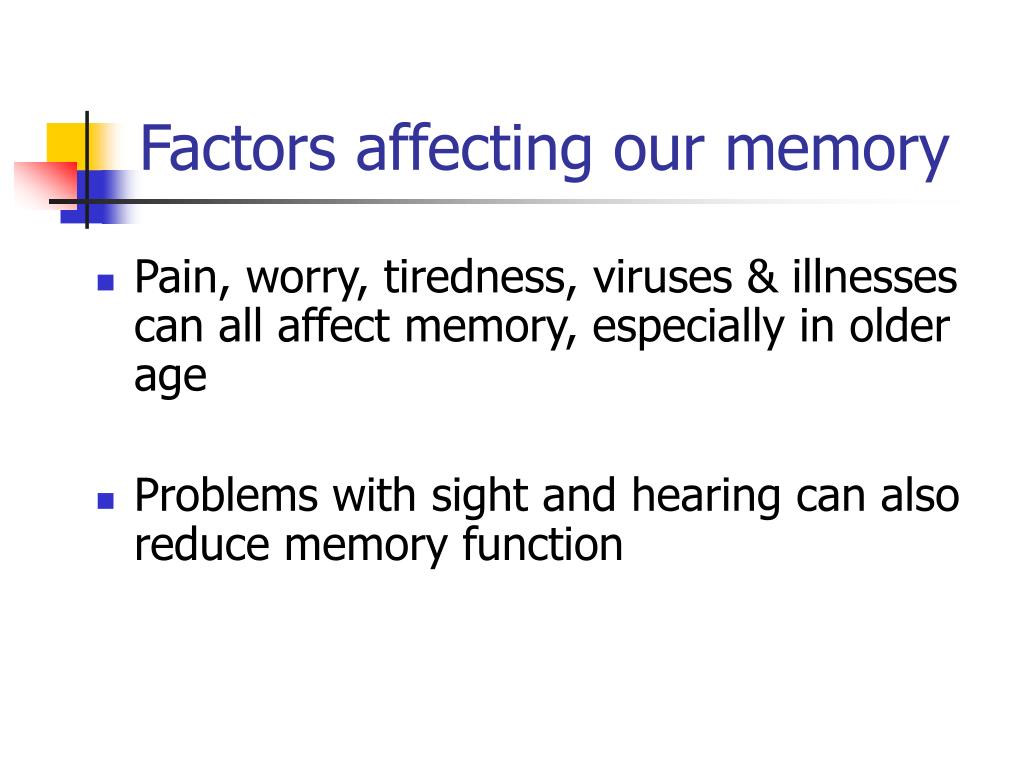 Factors affecting our memory

- Pain, worry, tiredness, viruses & illnesses can all affect memory, especially in older age

- Problems with sight and hearing can also reduce memory function